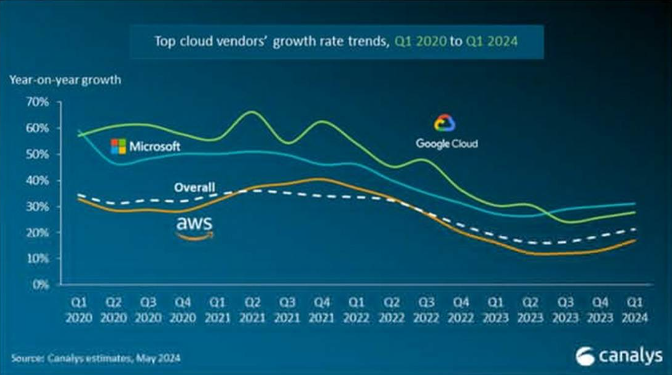 Top cloud vendors' growth rate trends, Q1 2020 to Q1 2024

Year-on-year growth

70%
60%
50%
40%
30%
20%
10%
0%

Microsoft

Google Cloud

Overall

aws

Q1 2020
Q2 2020
Q3 2020
Q4 2020
Q1 2021
Q2 2021
Q3 2021
Q4 2021
Q1 2022
Q2 2022
Q3 2022
Q4 2022
Q1 2023
Q2 2023
Q3 2023
Q4 2023
Q1 2024

Source: Canalys estimates, May 2024

canalys